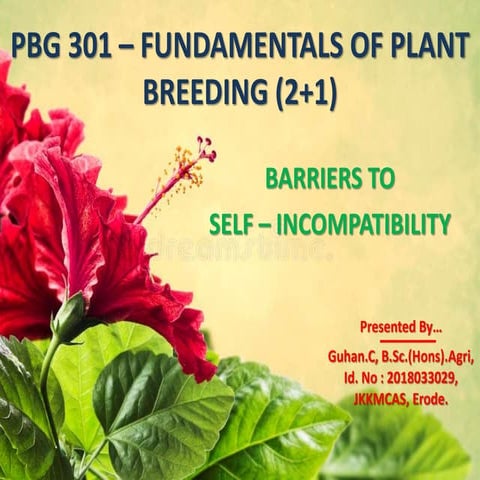 PBG 301 – FUNDAMENTALS OF PLANT BREEDING (2+1)

BARRIERS TO SELF – INCOMPATIBILITY

dreamstime.

Presented By…

Guhan.C, B.Sc.(Hons).Agri, Id. No : 2018033029, JKKMCAS, Erode.